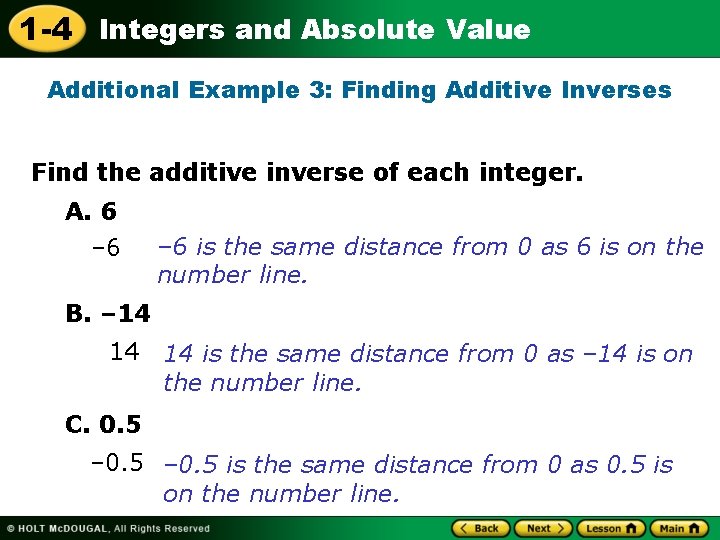 1-4 Integers and Absolute Value

Additional Example 3: Finding Additive Inverses

Find the additive inverse of each integer.

A. 6

–6 –6 is the same distance from 0 as 6 is on the number line.

B. –14

14 14 is the same distance from 0 as –14 is on the number line.

C. 0.5

–0.5 –0.5 is the same distance from 0 as 0.5 is on the number line.

© HOLT McDOUGAL, All Rights Reserved

Back Next Lesson Main